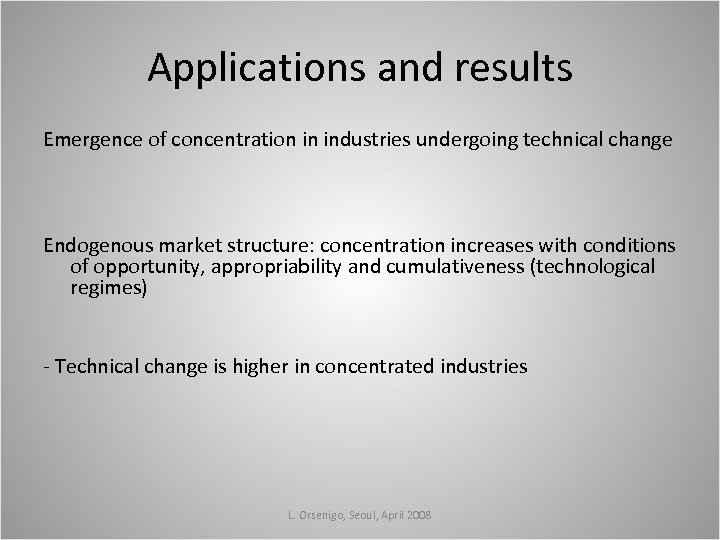 Applications and results

Emergence of concentration in industries undergoing technical change

Endogenous market structure: concentration increases with conditions of opportunity, appropriability and cumulativeness (technological regimes)

- Technical change is higher in concentrated industries

L. Orsenigo, Seoul, April 2008